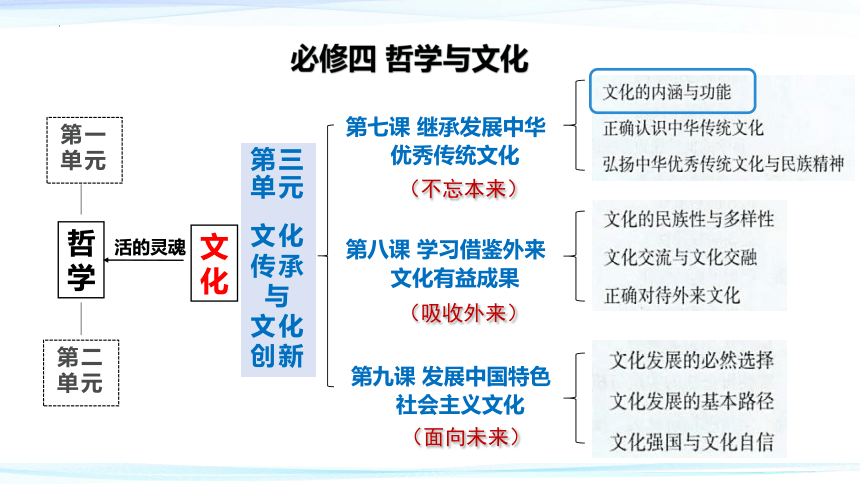 必修四 哲学与文化

第一单元

哲学

活的灵魂

文化

第二单元

第三单元

文化传承与文化创新

第七课 继承发展中华优秀传统文化

（不忘本来）

文化的内涵与功能

正确认识中华传统文化

弘扬中华优秀传统文化与民族精神

第八课 学习借鉴外来文化有益成果

（吸收外来）

文化的民族性与多样性

文化交流与文化交融

正确对待外来文化

第九课 发展中国特色社会主义文化

（面向未来）

文化发展的必然选择

文化发展的基本路径

文化强国与文化自信